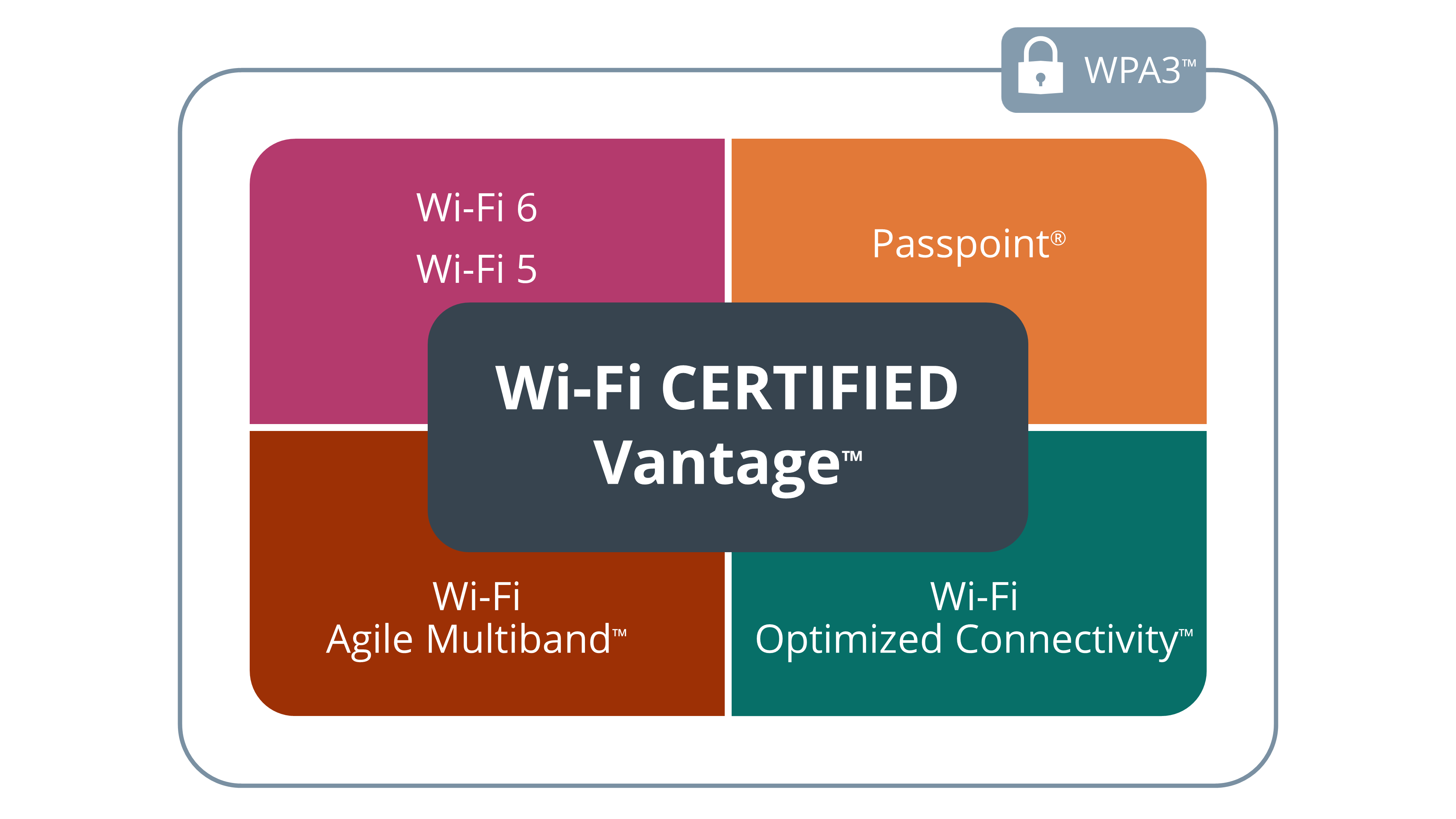 WPA3™

Wi-Fi 6
Wi-Fi 5

Passpoint®

Wi-Fi CERTIFIED Vantage™

Wi-Fi Agile Multiband™

Wi-Fi Optimized Connectivity™